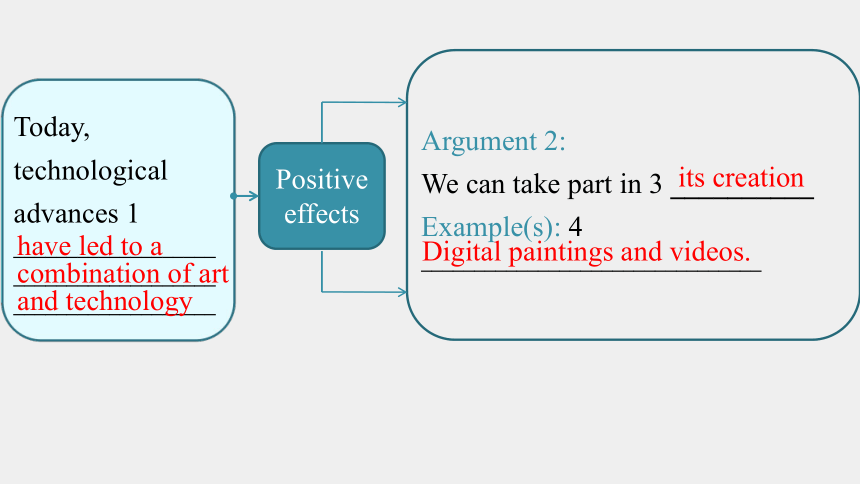 Today, technological advances 1 have led to a combination of art and technology

Positive effects

Argument 2:
We can take part in 3 its creation
Example(s): 4 Digital paintings and videos.